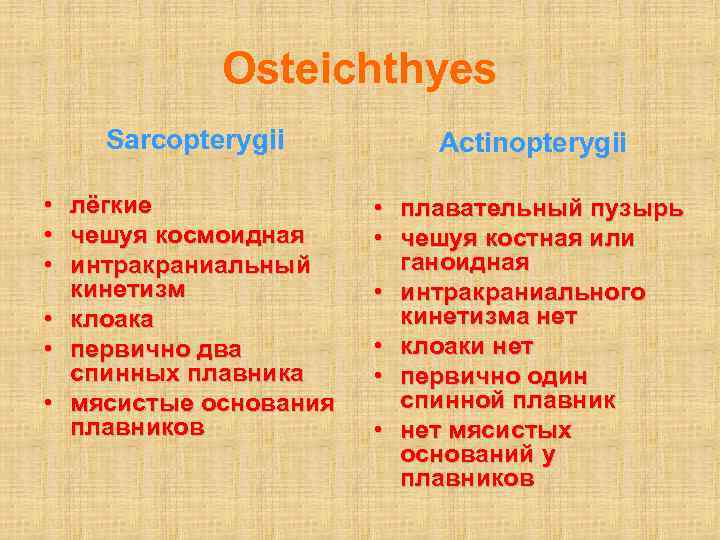 Osteichthyes

Sarcopterygii

• лёгкие
• чешуя космоидная
• интракраниальный кинетизм
• клоака
• первично два спинных плавника
• мясистые основания плавников

Actinopterygii

• плавательный пузырь
• чешуя костная или ганоидная
• интракраниального кинетизма нет
• клоаки нет
• первично один спинной плавник
• нет мясистых оснований у плавников